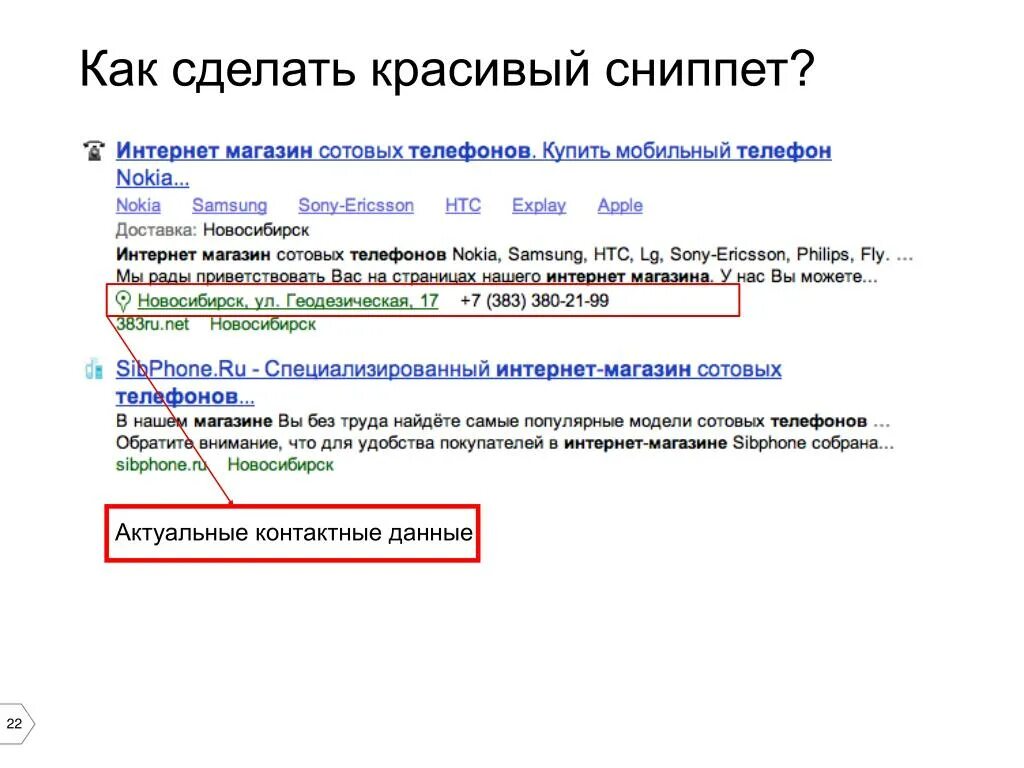 Как сделать красивый сниппет?

Интернет магазин сотовых телефонов. Купить мобильный телефон Nokia...
Nokia Samsung Sony-Ericsson HTC Explay Apple
Доставка: Новосибирск
Интернет магазин сотовых телефонов Nokia, Samsung, HTC, Lg, Sony-Ericsson, Philips, Fly. … Мы рады приветствовать Вас на страницах нашего интернет магазина. У нас Вы можете...
Новосибирск, ул. Геодезическая, 17 +7 (383) 380-21-99
383ru.net Новосибирск

SibPhone.Ru - Специализированный интернет-магазин сотовых телефонов...
В нашем магазине Вы без труда найдёте самые популярные модели сотовых телефонов … Обратите внимание, что для удобства покупателей в интернет-магазине Sibphone собрана...
sibphone.ru Новосибирск

Актуальные контактные данные

22